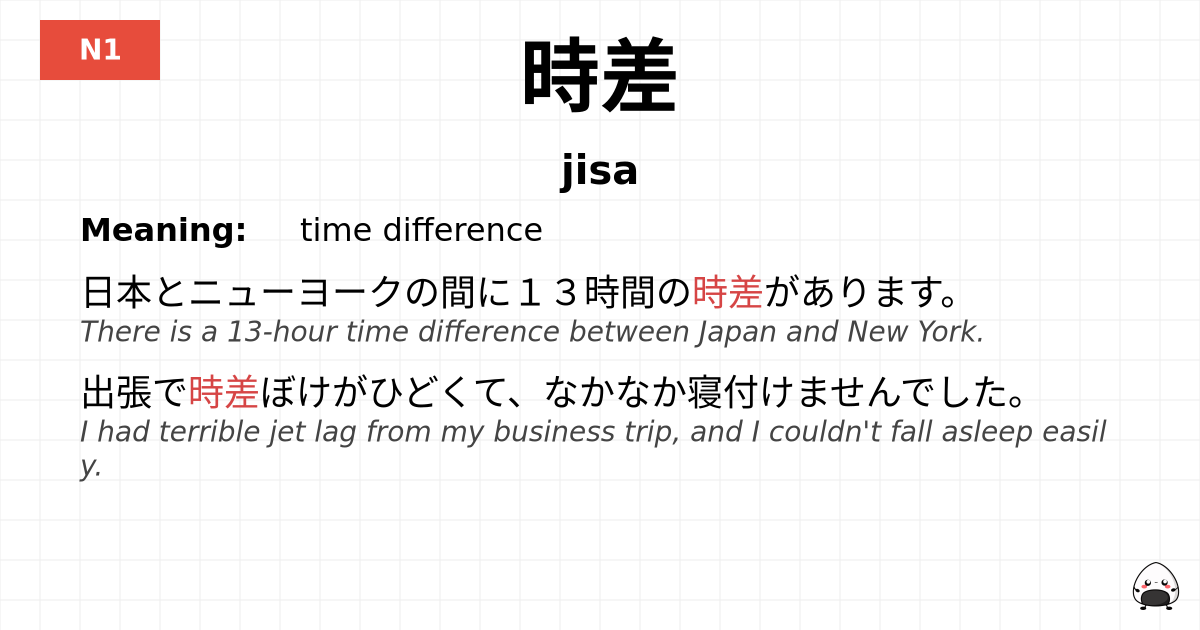 N1

時差

jisa

Meaning: time difference

日本とニューヨークの間に１３時間の時差があります。
There is a 13-hour time difference between Japan and New York.

出張で時差ぼけがひどくて、なかなか寝付けませんでした。
I had terrible jet lag from my business trip, and I couldn't fall asleep easily.